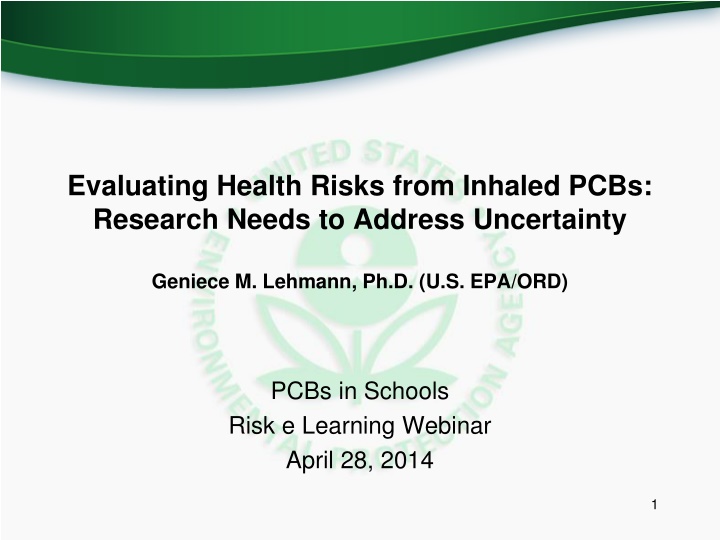 UNITED STATES ENVIRONMENTAL PROTECTION AGENCY

Evaluating Health Risks from Inhaled PCBs: Research Needs to Address Uncertainty

Geniece M. Lehmann, Ph.D. (U.S. EPA/ORD)

PCBs in Schools
Risk e Learning Webinar
April 28, 2014

1